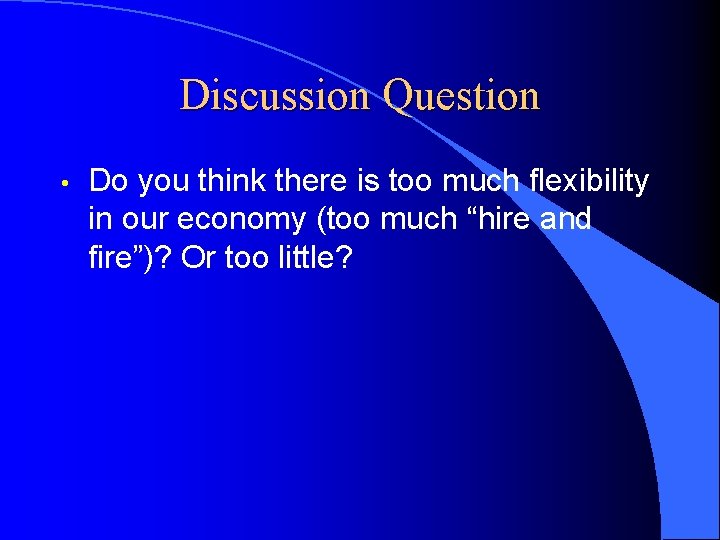 Discussion Question

• Do you think there is too much flexibility in our economy (too much “hire and fire”)? Or too little?